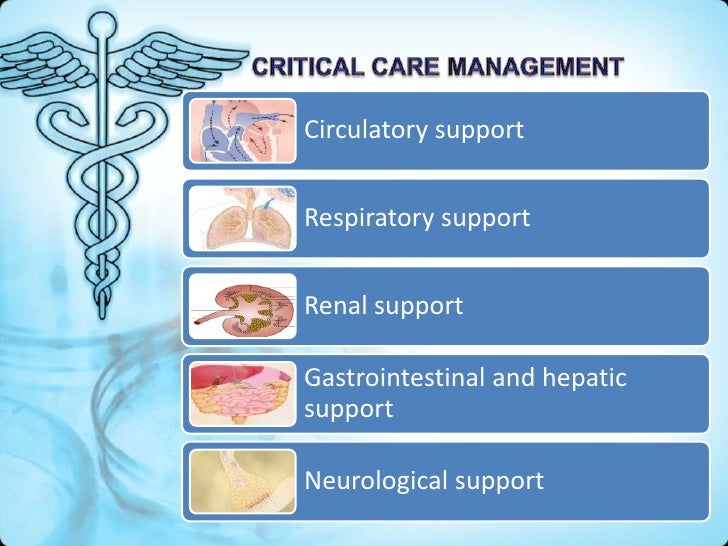 CRITICAL CARE MANAGEMENT

Circulatory support

Respiratory support

Renal support

Gastrointestinal and hepatic support

Neurological support